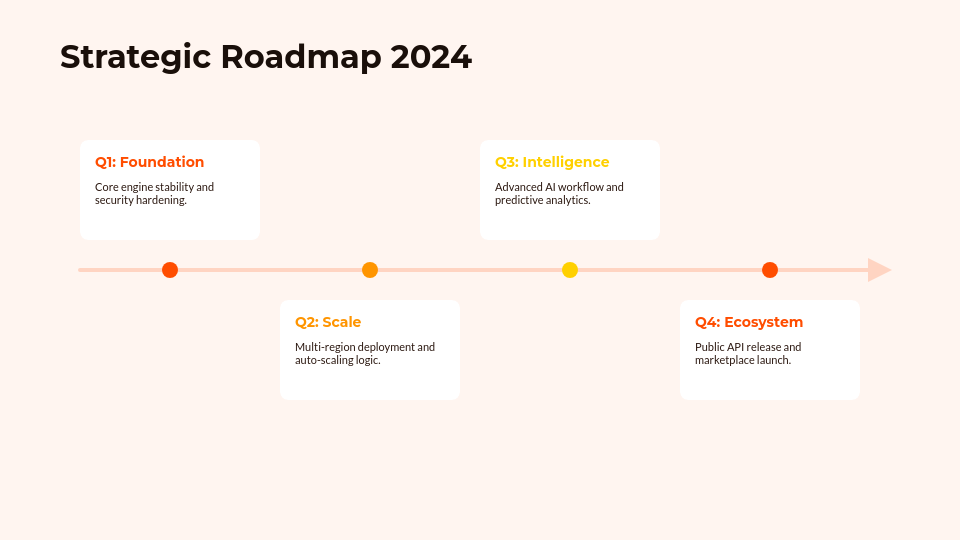 Strategic Roadmap 2024

Q1: Foundation

Core engine stability and security hardening.

Q2: Scale

Multi-region deployment and auto-scaling logic.

Q3: Intelligence

Advanced AI workflow and predictive analytics.

Q4: Ecosystem

Public API release and marketplace launch.